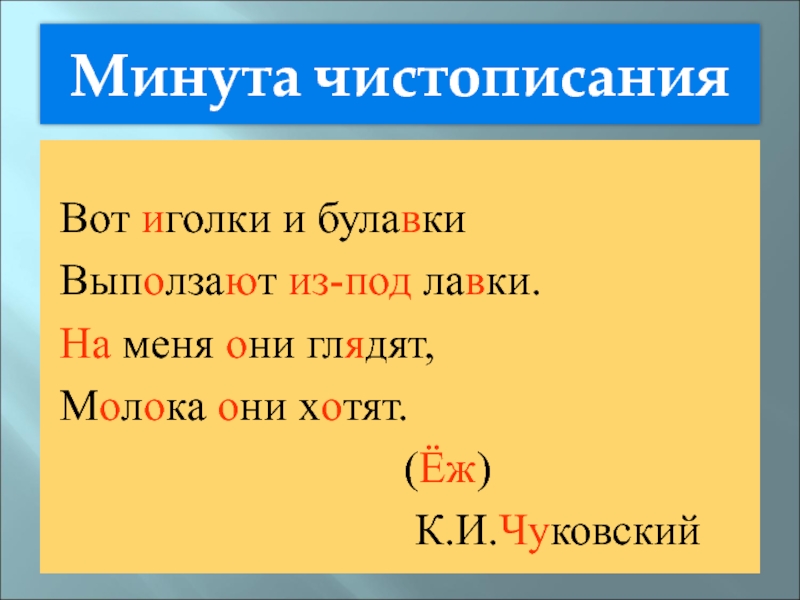 Минута чистописания

Вот иголки и булавки
Выползают из-под лавки.
На меня они глядят,
Молока они хотят.

(Ёж)

К.И.Чуковский